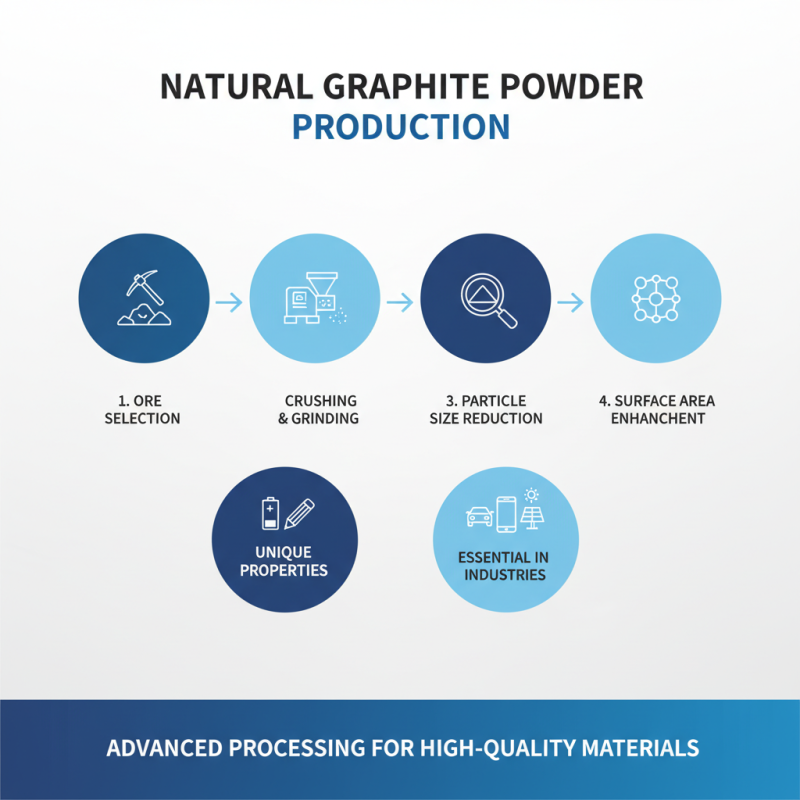 NATURAL GRAPHITE POWDER
PRODUCTION

1. ORE SELECTION

CRUSHING & GRINDING

3. PARTICLE SIZE REDUCTION

4. SURFACE AREA ENHANCHENT

UNIQUE PROPERTIES

ESSENTIAL IN INDUSTRIES

ADVANCED PROCESSING FOR HIGH-QUALITY MATERIALS